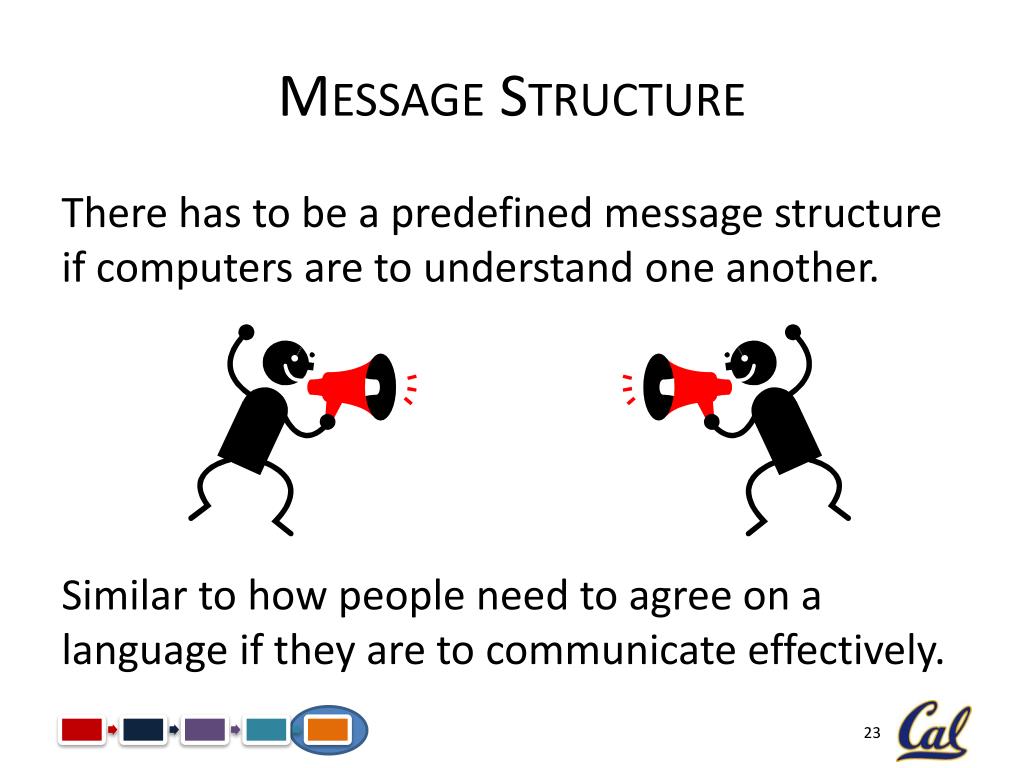 MESSAGE STRUCTURE

There has to be a predefined message structure if computers are to understand one another.

Similar to how people need to agree on a language if they are to communicate effectively.

23

Cal